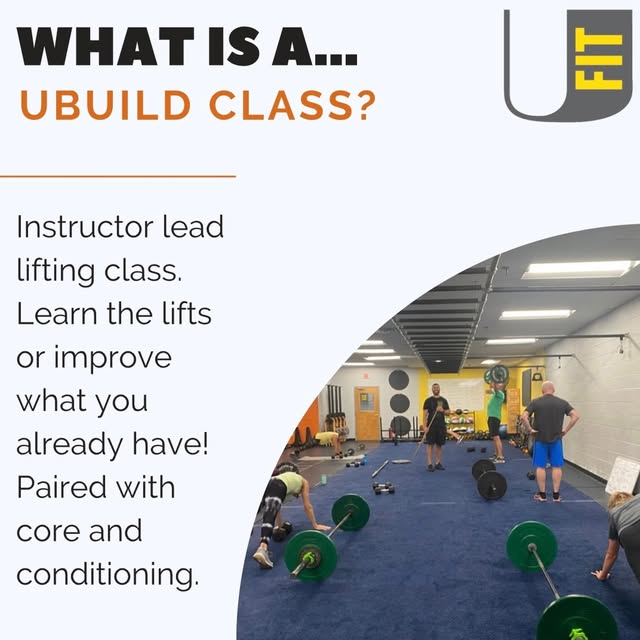 WHAT IS A...
UBUILD CLASS?

U FIT

Instructor lead lifting class. Learn the lifts or improve what you already have! Paired with core and conditioning.